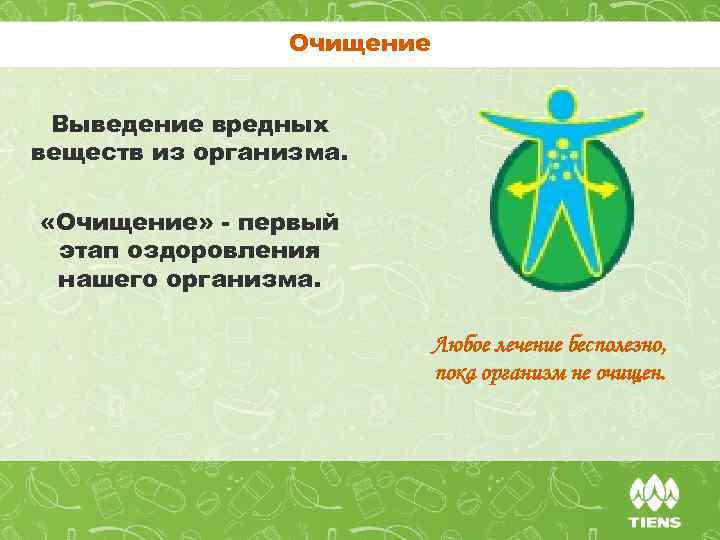 Очищение

Выведение вредных веществ из организма.

«Очищение» - первый этап оздоровления нашего организма.

Любое лечение бесполезно, пока организм не очищен.

TIENS